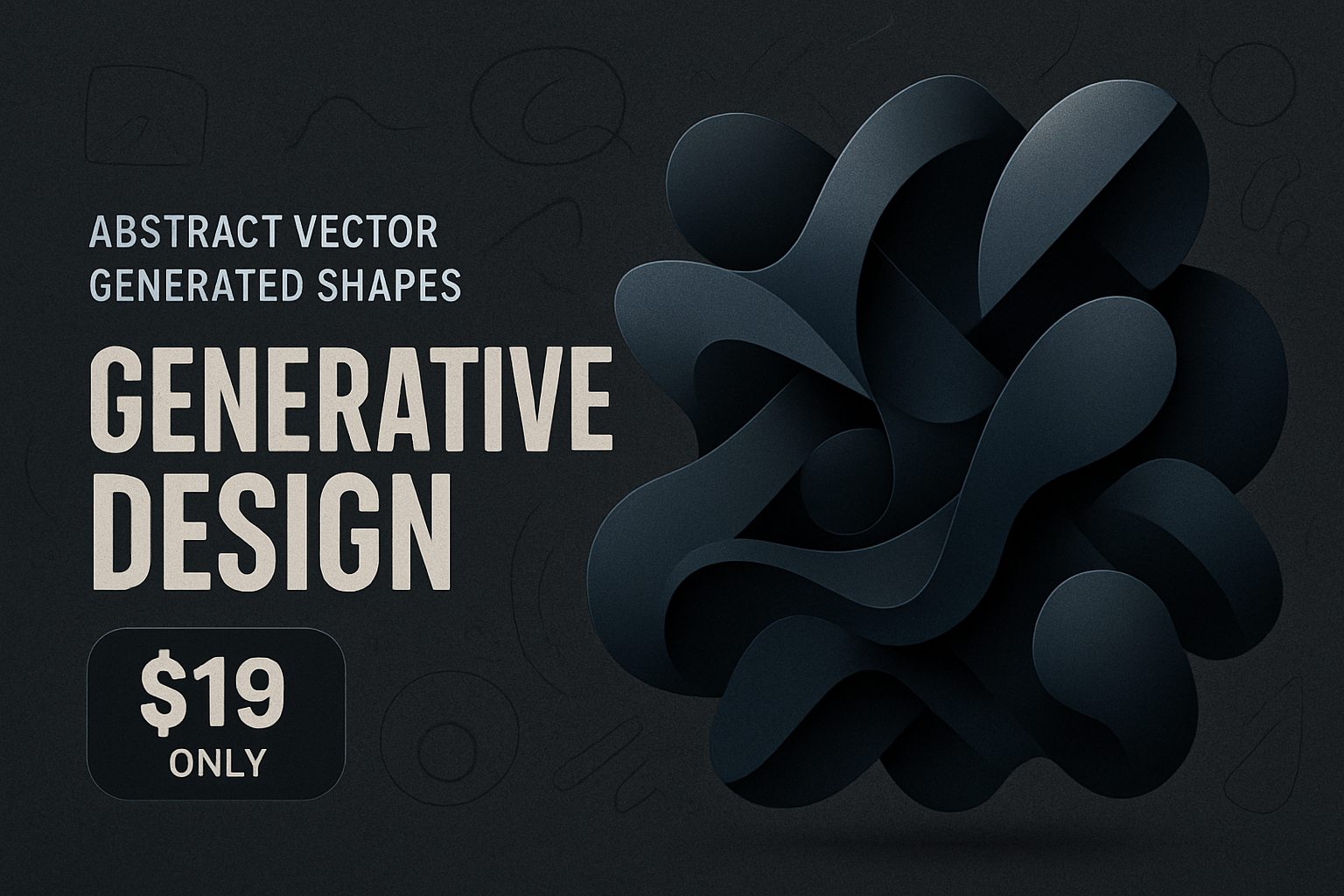 ABSTRACT VECTOR
GENERATED SHAPES

GENERATIVE
DESIGN

$19
ONLY